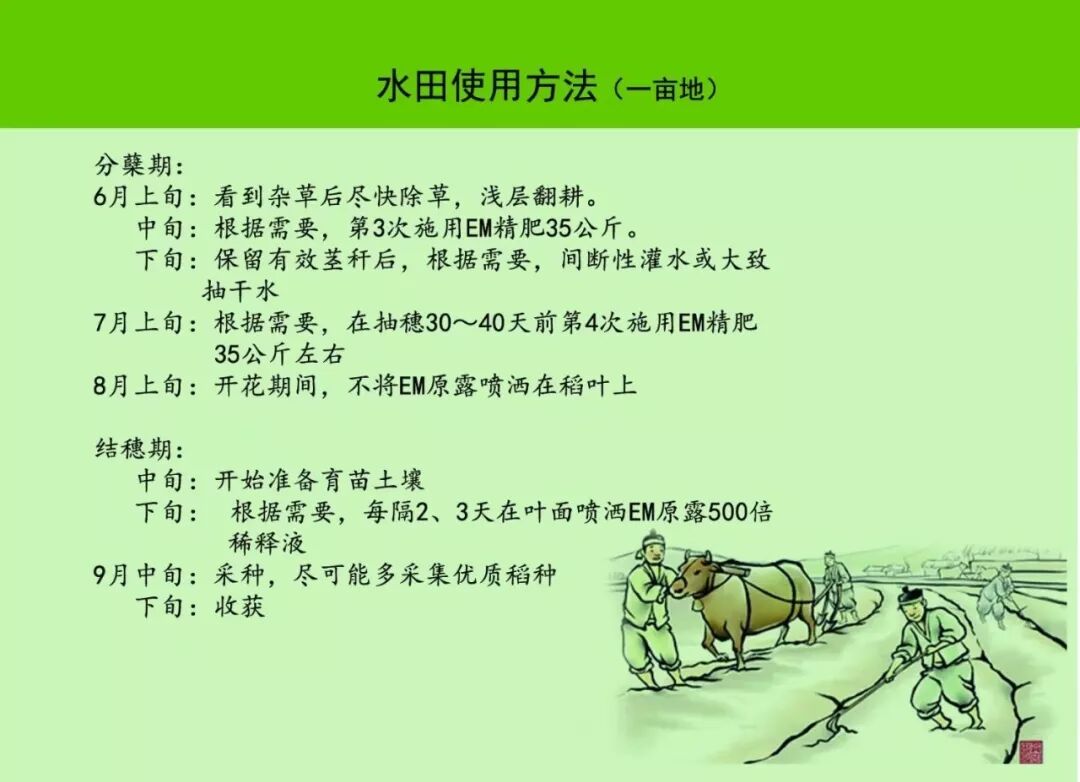 水田使用方法（一亩地）

分蘖期：
6月上旬：看到杂草后尽快除草，浅层翻耕。
中旬：根据需要，第3次施用EM精肥35公斤。
下旬：保留有效茎秆后，根据需要，间断性灌水或大致抽干水
7月上旬：根据需要，在抽穗30～40天前第4次施用EM精肥35公斤左右
8月上旬：开花期间，不将EM原露喷洒在稻叶上

结穗期：
中旬：开始准备育苗土壤
下旬：根据需要，每隔2、3天在叶面喷洒EM原露500倍稀释液
9月中旬：采种，尽可能多采集优质稻种
下旬：收获